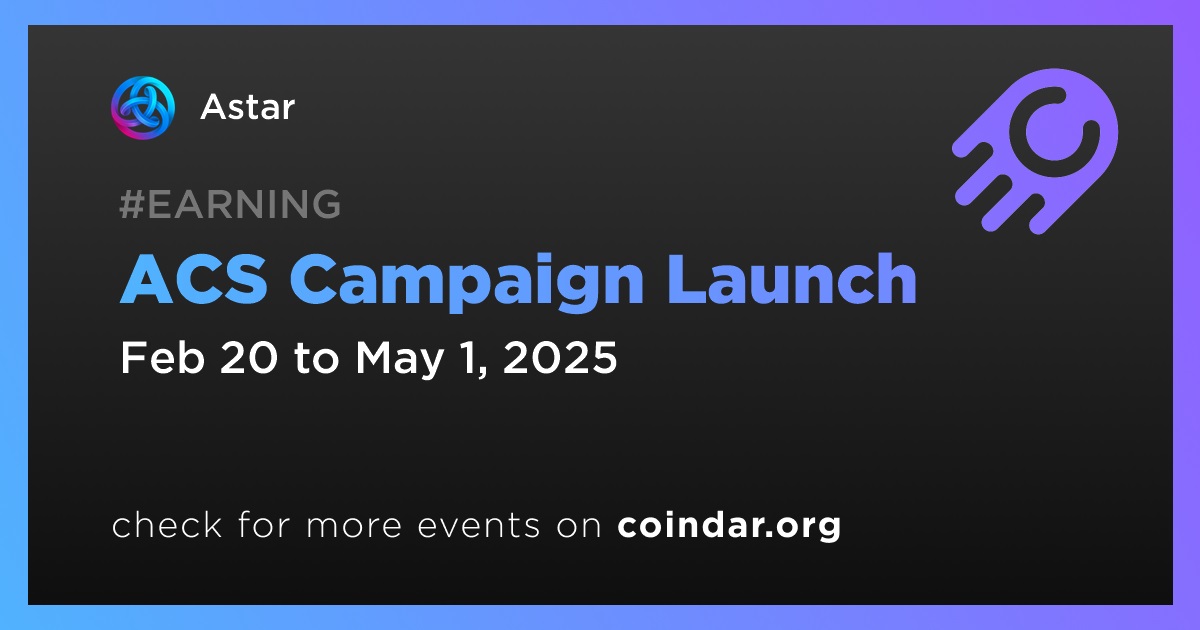 Astar

#EARNING

ACS Campaign Launch

Feb 20 to May 1, 2025

check for more events on coindar.org